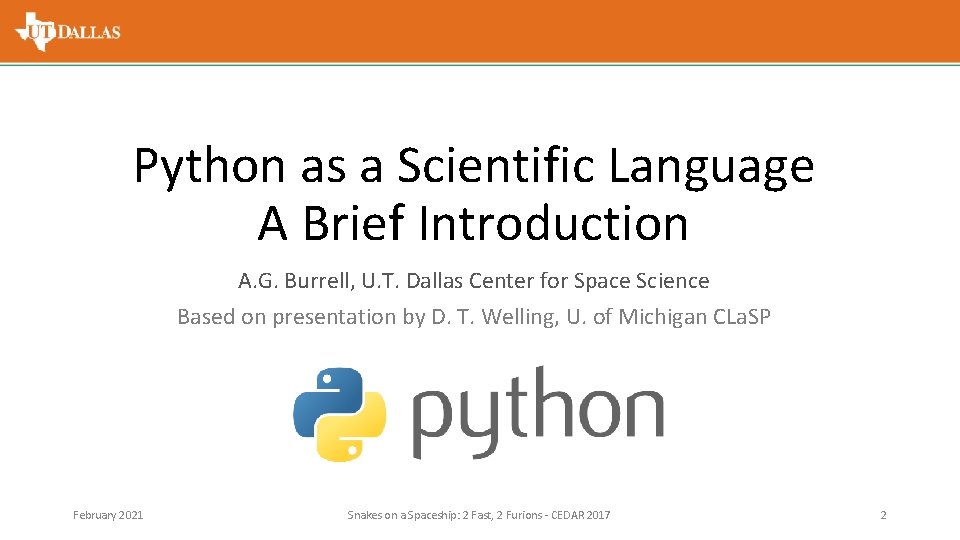 UT DALLAS

Python as a Scientific Language
A Brief Introduction

A.G. Burrell, U.T. Dallas Center for Space Science

Based on presentation by D. T. Welling, U. of Michigan CLaSP

python

February 2021

Snakes on a Spaceship: 2 Fast, 2 Furions - CEDAR 2017

2